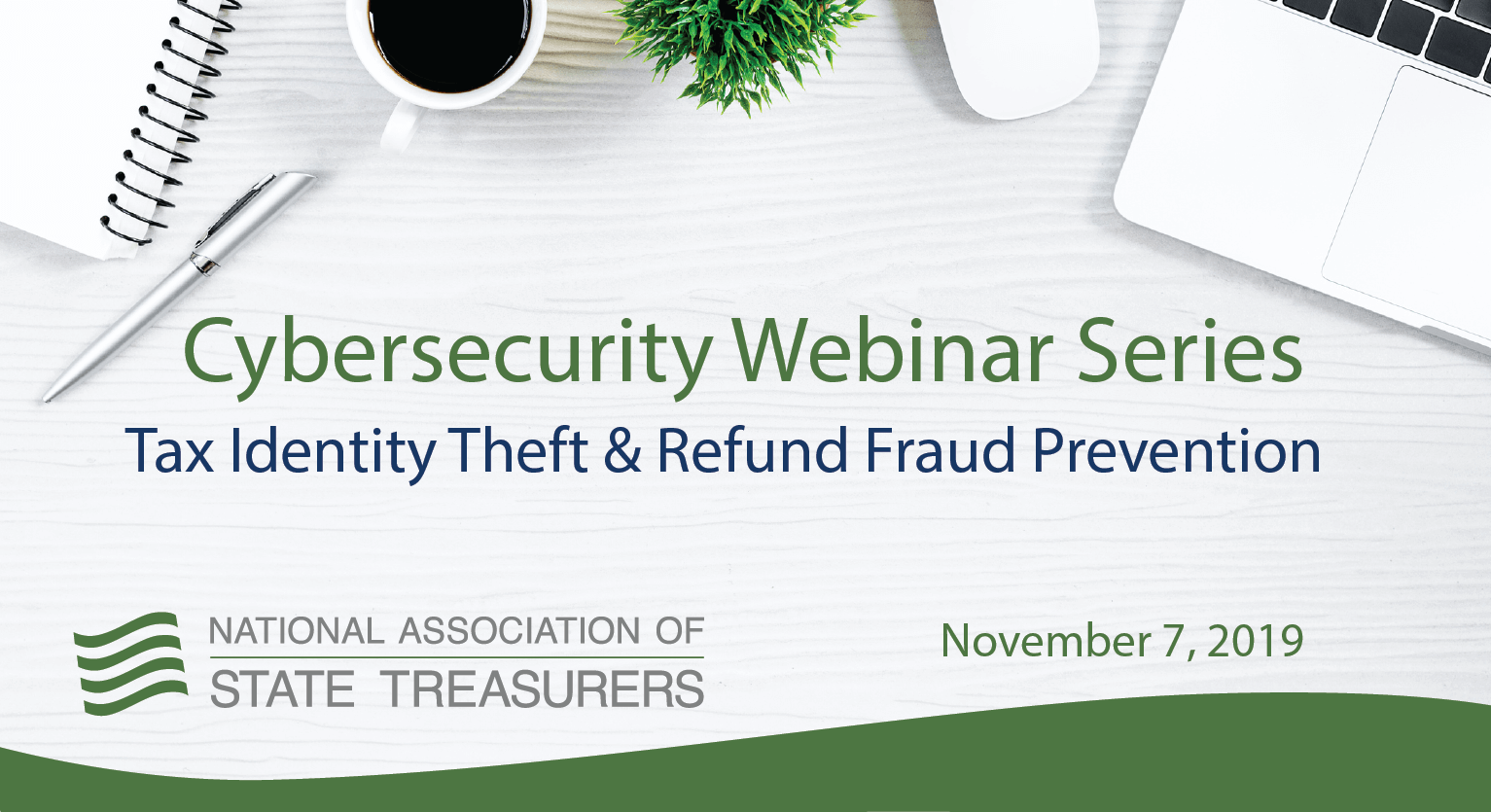 Cybersecurity Webinar Series
Tax Identity Theft & Refund Fraud Prevention

NATIONAL ASSOCIATION OF
STATE TREASURERS

November 7, 2019